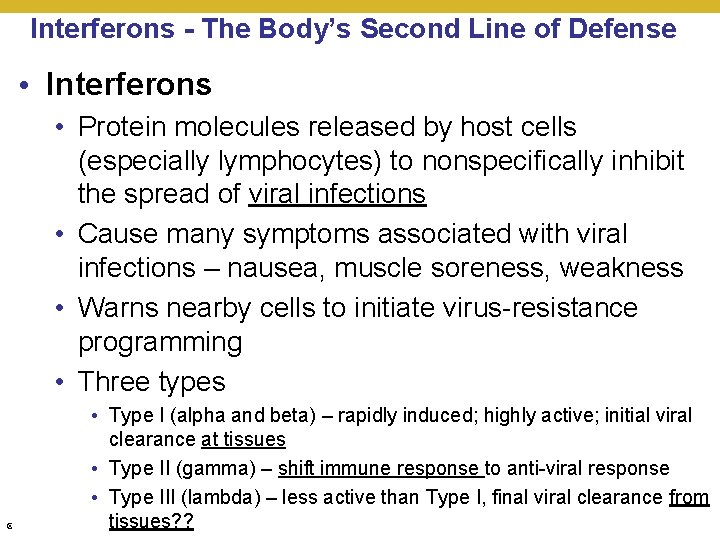 Interferons - The Body's Second Line of Defense

• Interferons
  • Protein molecules released by host cells (especially lymphocytes) to nonspecifically inhibit the spread of viral infections
  • Cause many symptoms associated with viral infections – nausea, muscle soreness, weakness
  • Warns nearby cells to initiate virus-resistance programming
  • Three types
    • Type I (alpha and beta) – rapidly induced; highly active; initial viral clearance at tissues
    • Type II (gamma) – shift immune response to anti-viral response
    • Type III (lambda) – less active than Type I, final viral clearance from tissues??

6